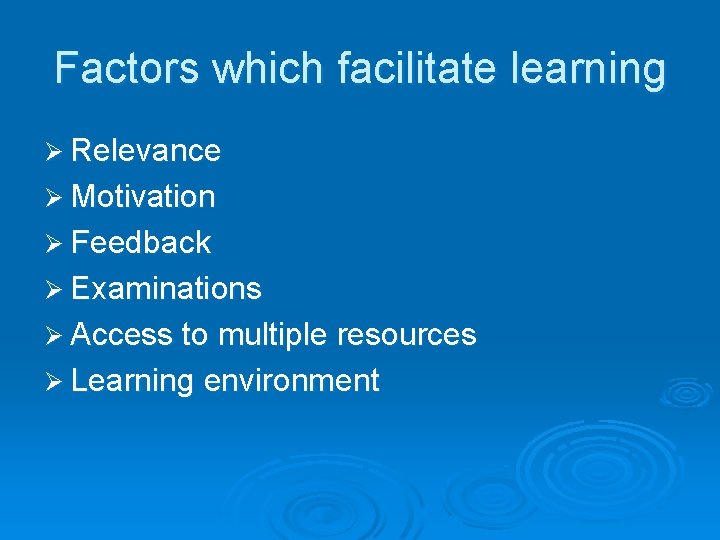 Factors which facilitate learning

➢ Relevance
➢ Motivation
➢ Feedback
➢ Examinations
➢ Access to multiple resources
➢ Learning environment